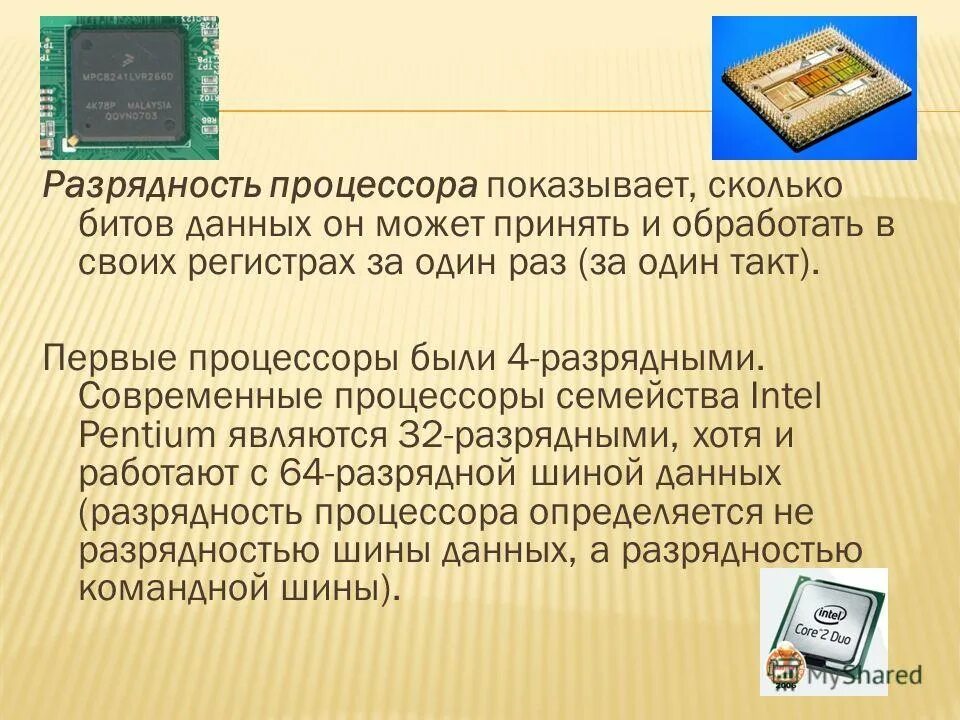 MPC8241LVR266D
4K78P MALAYSIA
QQVN0703

Разрядность процессора показывает, сколько битов данных он может принять и обработать в своих регистрах за один раз (за один такт).

Первые процессоры были 4-разрядными. Современные процессоры семейства Intel Pentium являются 32-разрядными, хотя и работают с 64-разрядной шиной данных (разрядность процессора определяется не разрядностью шины данных, а разрядностью командной шины).

intel
Core 2 Duo

MyShared